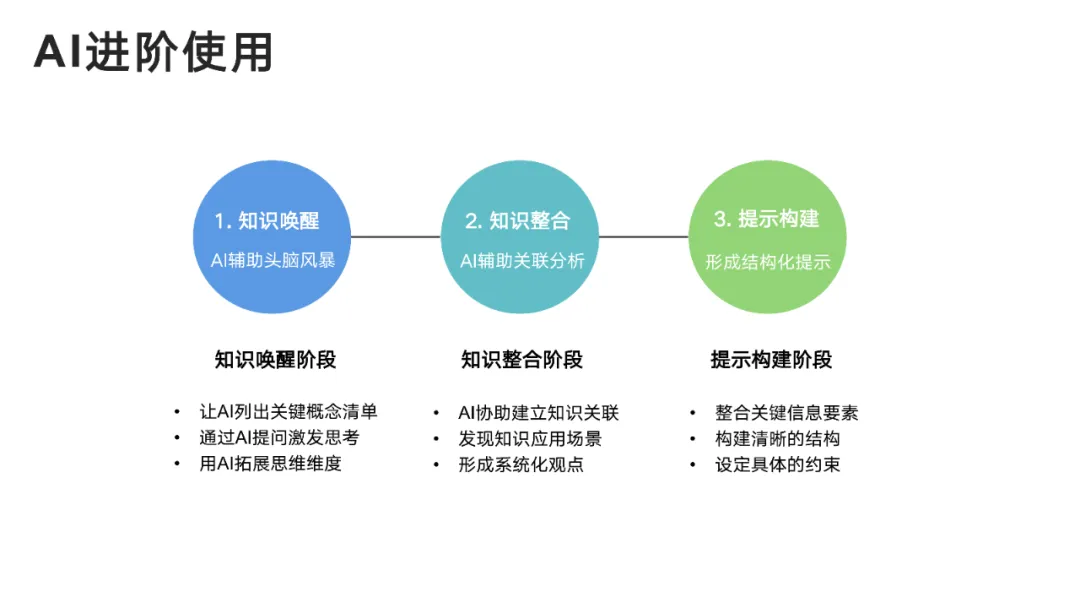 AI进阶使用

1. 知识唤醒
AI辅助头脑风暴

2. 知识整合
AI辅助关联分析

3. 提示构建
形成结构化提示

知识唤醒阶段

• 让AI列出关键概念清单
• 通过AI提问激发思考
• 用AI拓展思维维度

知识整合阶段

• AI协助建立知识关联
• 发现知识应用场景
• 形成系统化观点

提示构建阶段

• 整合关键信息要素
• 构建清晰的结构
• 设定具体的约束